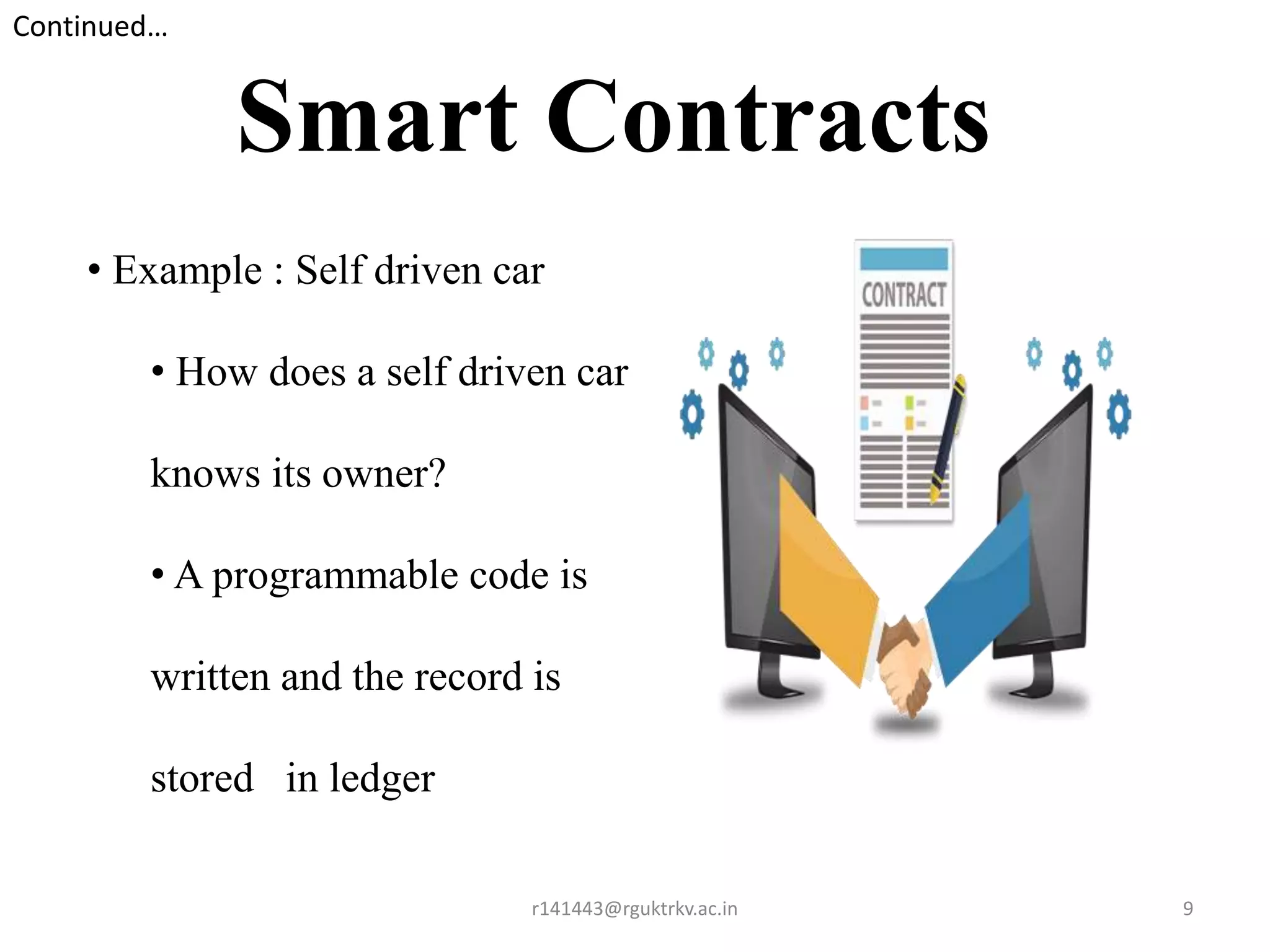 Continued…

Smart Contracts

• Example : Self driven car

• How does a self driven car knows its owner?

• A programmable code is written and the record is stored in ledger

CONTRACT

r141443@rguktrkv.ac.in

9